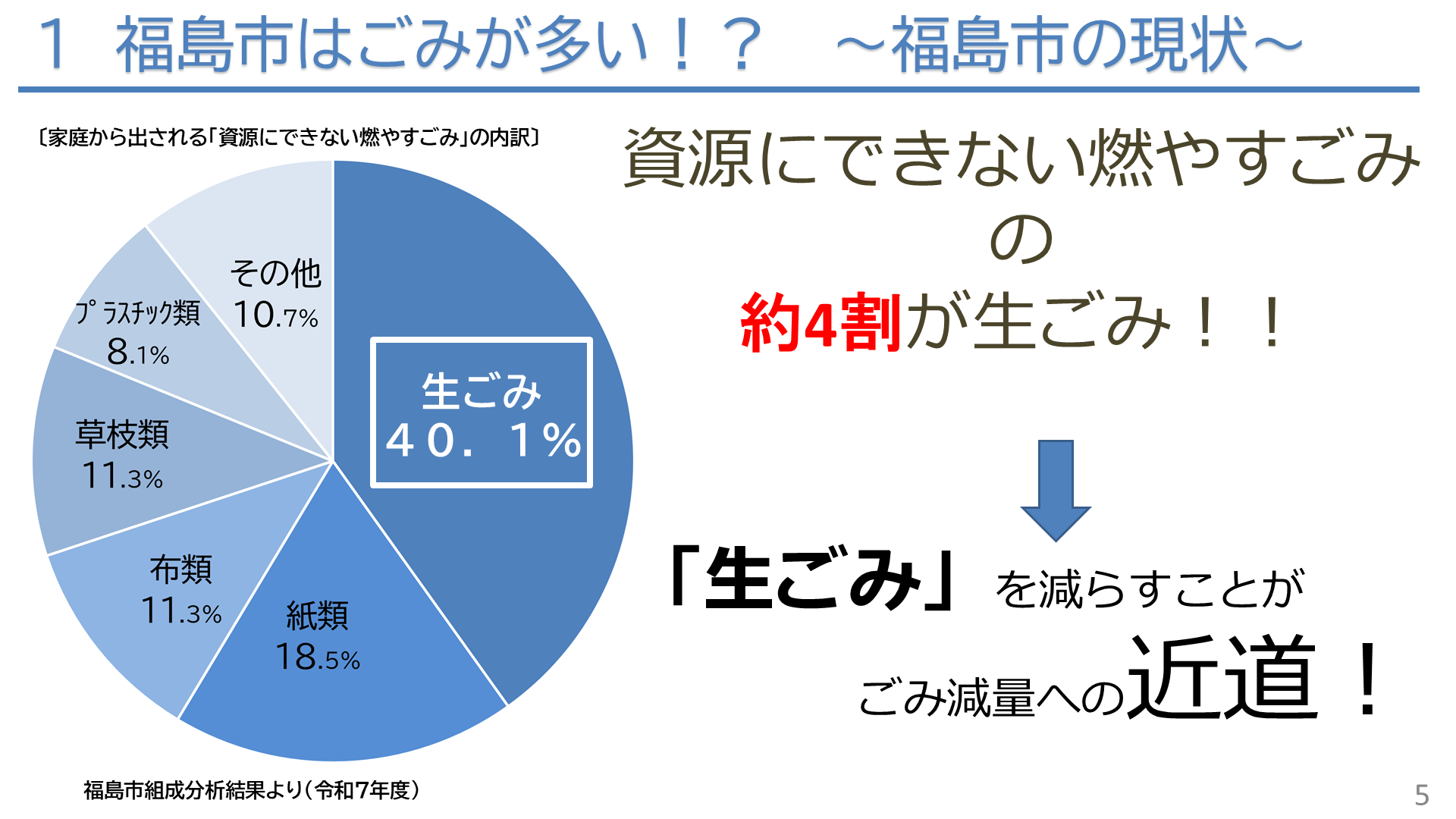 1　福島市はごみが多い！？　～福島市の現状～

〔家庭から出される「資源にできない燃やすごみ」の内訳〕

生ごみ
４０．１%

紙類
18.5%

布類
11.3%

草枝類
11.3%

プラスチック類
8.1%

その他
10.7%

福島市組成分析結果より（令和7年度）

資源にできない燃やすごみ
の
約4割が生ごみ！！

「生ごみ」を減らすことが
ごみ減量への近道！

5